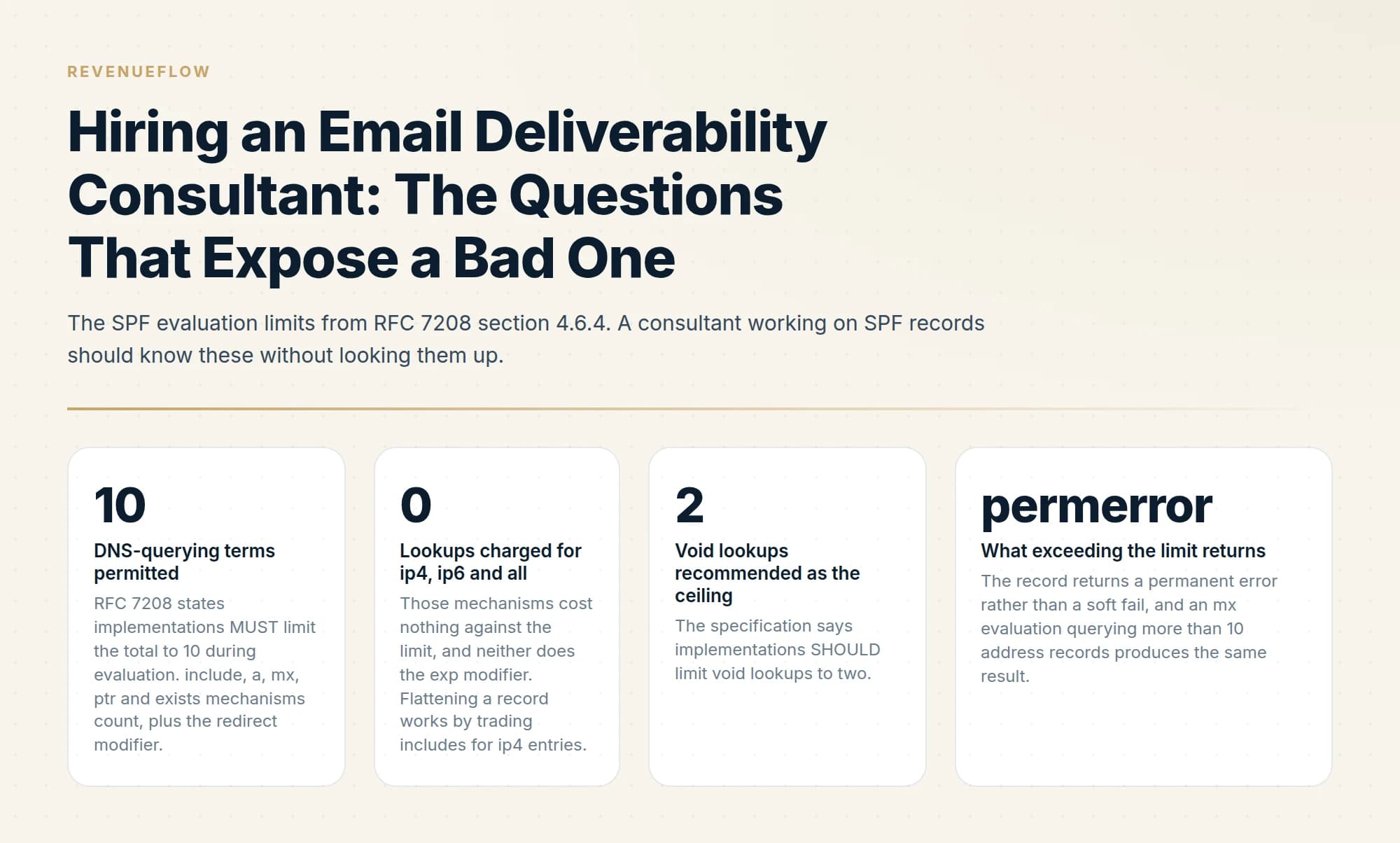 REVENUEFLOW

Hiring an Email Deliverability Consultant: The Questions That Expose a Bad One

The SPF evaluation limits from RFC 7208 section 4.6.4. A consultant working on SPF records should know these without looking them up.

10

DNS-querying terms permitted

RFC 7208 states implementations MUST limit the total to 10 during evaluation. include, a, mx, ptr and exists mechanisms count, plus the redirect modifier.

0

Lookups charged for ip4, ip6 and all

Those mechanisms cost nothing against the limit, and neither does the exp modifier. Flattening a record works by trading includes for ip4 entries.

2

Void lookups recommended as the ceiling

The specification says implementations SHOULD limit void lookups to two.

permerror

What exceeding the limit returns

The record returns a permanent error rather than a soft fail, and an mx evaluation querying more than 10 address records produces the same result.